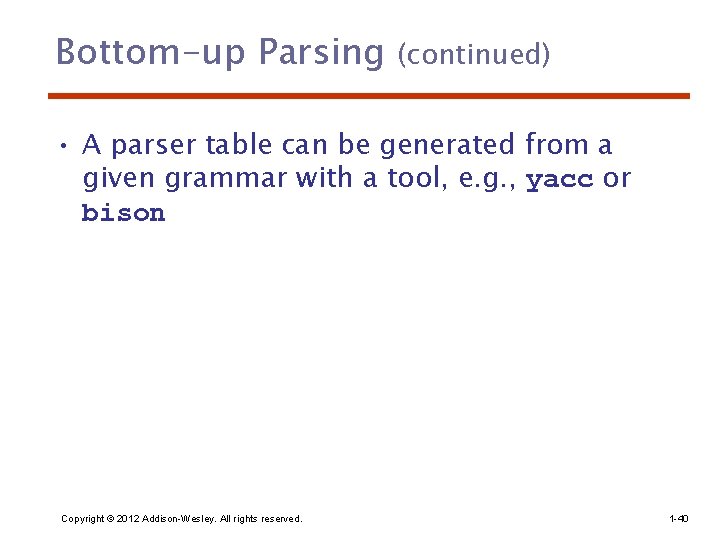 Bottom-up Parsing (continued)

• A parser table can be generated from a given grammar with a tool, e.g., yacc or bison

Copyright © 2012 Addison-Wesley. All rights reserved.

1-40